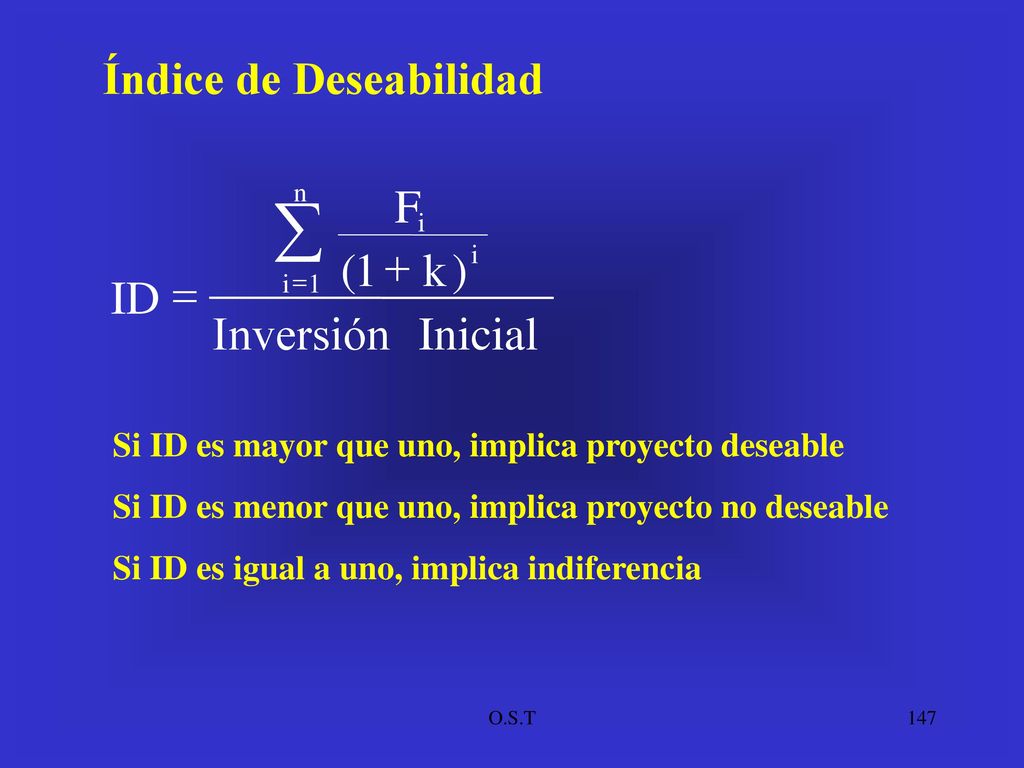 Índice de Deseabilidad

$ID = \frac{\sum_{i=1}^{n} \frac{F_i}{(1+k)^i}}{\text{Inversión Inicial}}$

Si ID es mayor que uno, implica proyecto deseable

Si ID es menor que uno, implica proyecto no deseable

Si ID es igual a uno, implica indiferencia

O.S.T

147